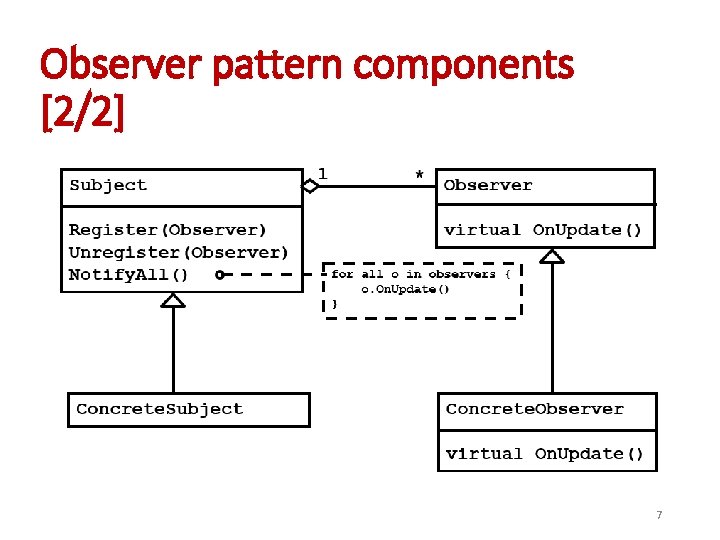 Observer pattern components [2/2]

Subject

Register(Observer)
Unregister(Observer)
NotifyAll()

1

*

Observer

virtual OnUpdate()

for all o in observers {
o.OnUpdate()
}

ConcreteSubject

ConcreteObserver

virtual OnUpdate()

7